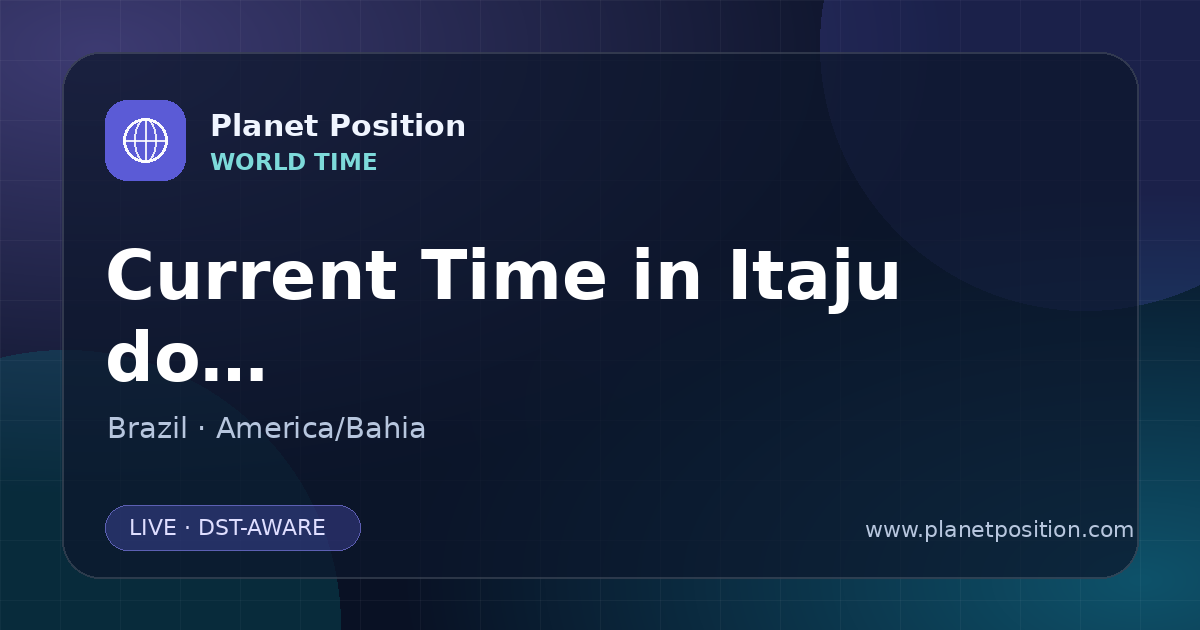 Planet Position
WORLD TIME

Current Time in Itaju do...

Brazil · America/Bahia

LIVE · DST-AWARE

www.planetposition.com